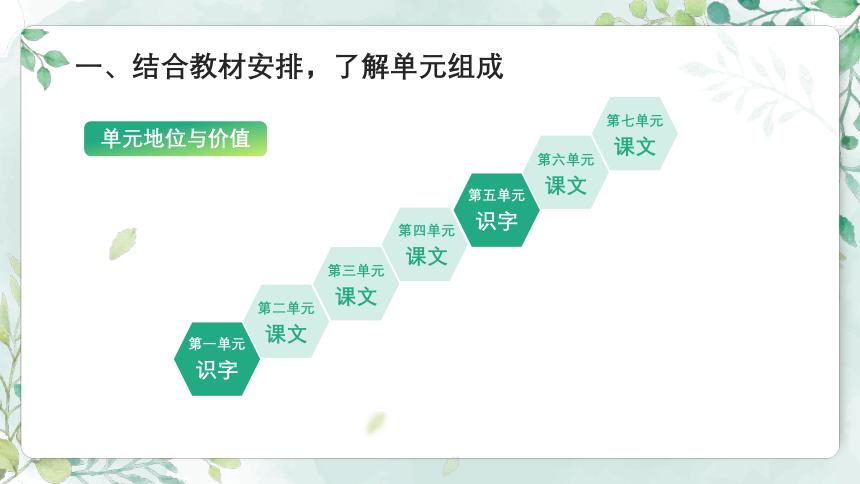 一、结合教材安排，了解单元组成

单元地位与价值

第一单元
识字

第二单元
课文

第三单元
课文

第四单元
课文

第五单元
识字

第六单元
课文

第七单元
课文